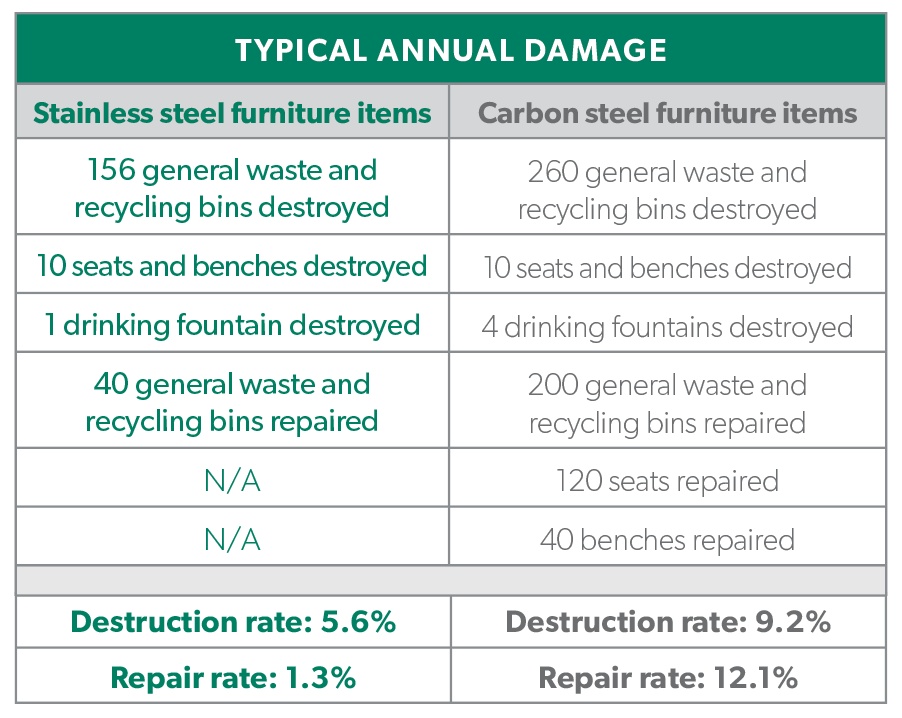 TYPICAL ANNUAL DAMAGE

| Stainless steel furniture items | Carbon steel furniture items |
|---|---|
| 156 general waste and recycling bins destroyed | 260 general waste and recycling bins destroyed |
| 10 seats and benches destroyed | 10 seats and benches destroyed |
| 1 drinking fountain destroyed | 4 drinking fountains destroyed |
| 40 general waste and recycling bins repaired | 200 general waste and recycling bins repaired |
| N/A | 120 seats repaired |
| N/A | 40 benches repaired |
| | |
| Destruction rate: 5.6% | Destruction rate: 9.2% |
| Repair rate: 1.3% | Repair rate: 12.1% |